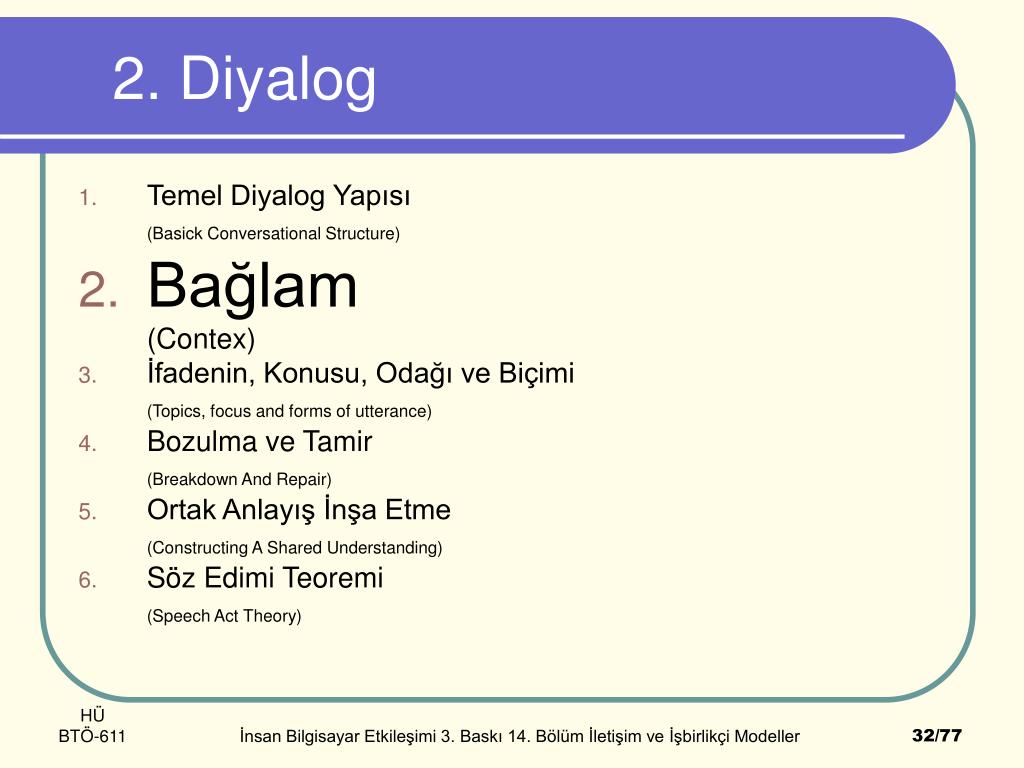 2. Diyalog

1. Temel Diyalog Yapısı
(Basick Conversational Structure)

2. Bağlam
(Contex)

3. İfadenin, Konusu, Odağı ve Biçimi
(Topics, focus and forms of utterance)

4. Bozulma ve Tamir
(Breakdown And Repair)

5. Ortak Anlayış İnşa Etme
(Constructing A Shared Understanding)

6. Söz Edimi Teoremi
(Speech Act Theory)

HÜ
BTÖ-611

İnsan Bilgisayar Etkileşimi 3. Baskı 14. Bölüm İletişim ve İşbirlikçi Modeller

32/77